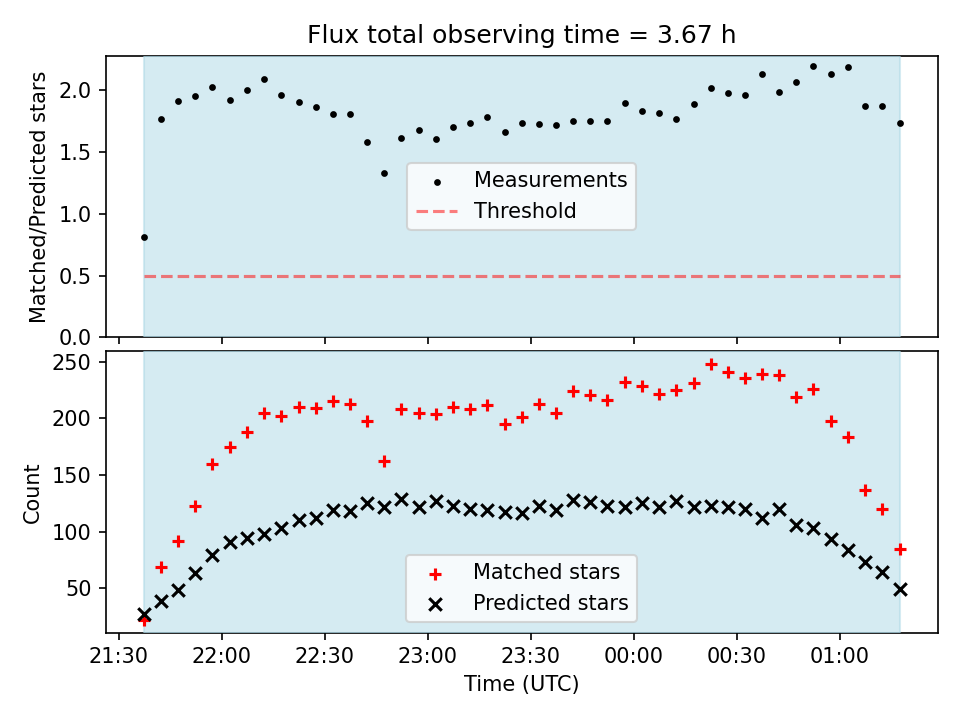 Flux total observing time = 3.67 h

Matched/Predicted stars

2.0
1.5
1.0
0.5
0.0

Measurements
Threshold

Count

250
200
150
100
50

Matched stars
Predicted stars

21:30 22:00 22:30 23:00 23:30 00:00 00:30 01:00

Time (UTC)